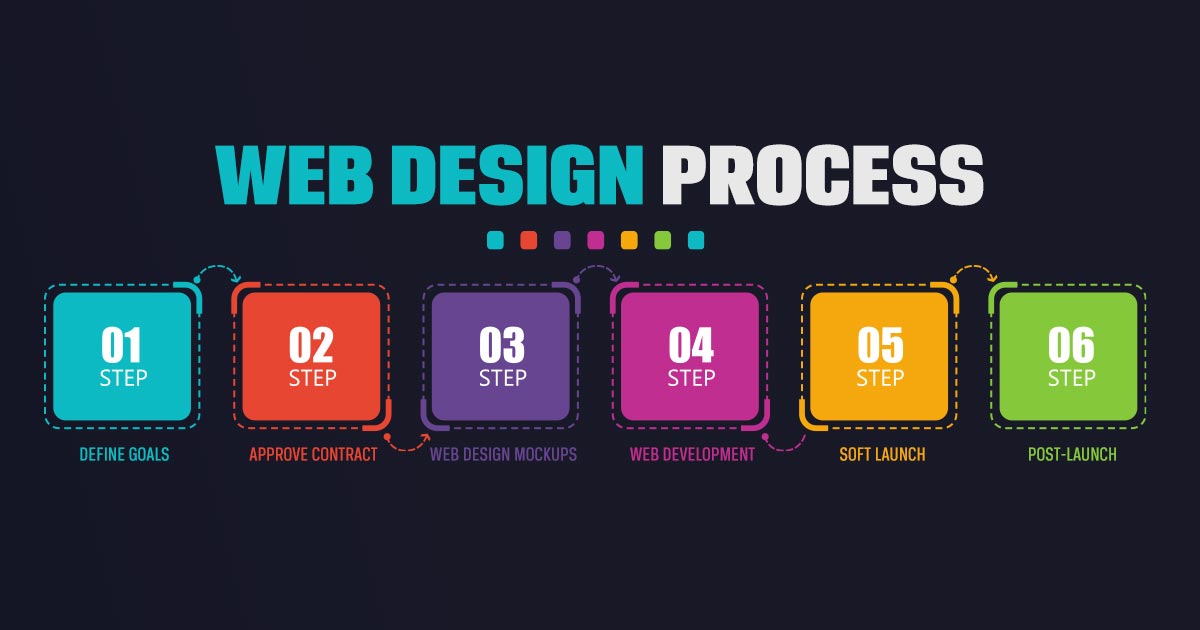 WEB DESIGN PROCESS

01 STEP
DEFINE GOALS

02 STEP
APPROVE CONTRACT

03 STEP
WEB DESIGN MOCKUPS

04 STEP
WEB DEVELOPMENT

05 STEP
SOFT LAUNCH

06 STEP
POST-LAUNCH